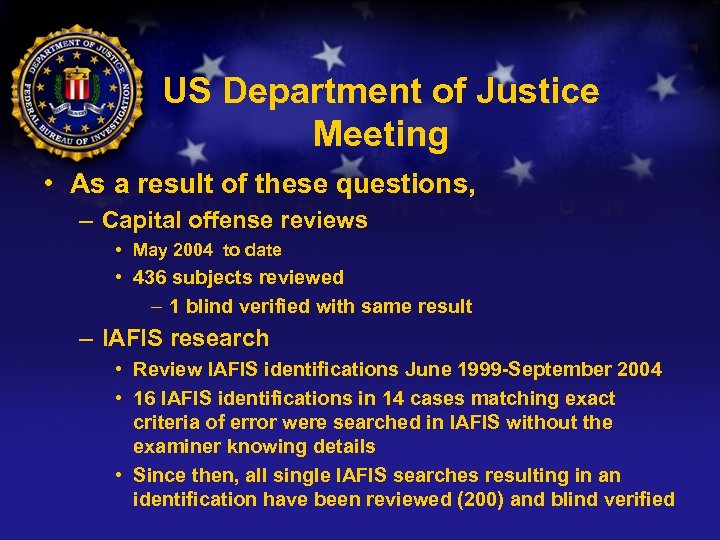 DEPARTMENT OF JUSTICE
FEDERAL BUREAU OF INVESTIGATION

US Department of Justice Meeting

• As a result of these questions,
– Capital offense reviews
• May 2004 to date
• 436 subjects reviewed
– 1 blind verified with same result
– IAFIS research
• Review IAFIS identifications June 1999-September 2004
• 16 IAFIS identifications in 14 cases matching exact criteria of error were searched in IAFIS without the examiner knowing details
• Since then, all single IAFIS searches resulting in an identification have been reviewed (200) and blind verified